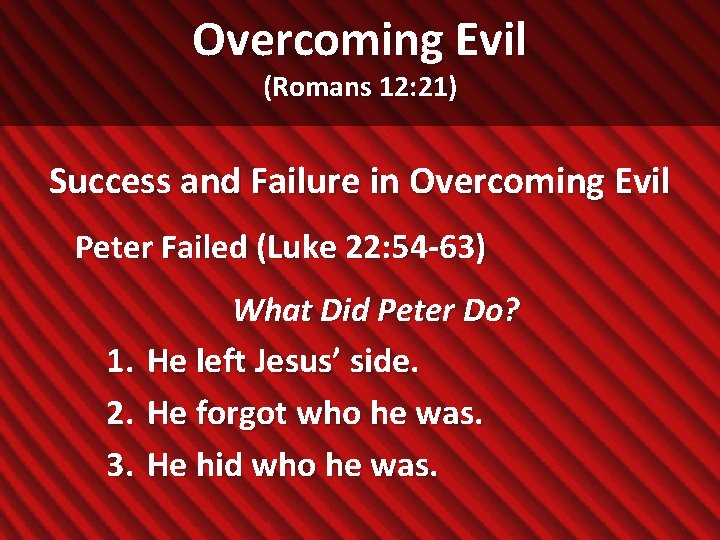 Overcoming Evil
(Romans 12:21)

Success and Failure in Overcoming Evil

Peter Failed (Luke 22:54-63)

What Did Peter Do?

1. He left Jesus’ side.
2. He forgot who he was.
3. He hid who he was.